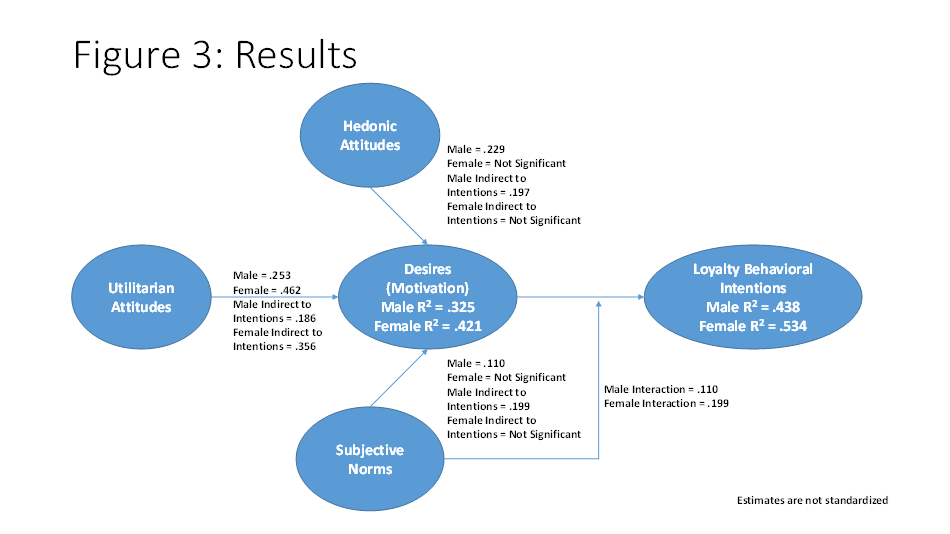 Figure 3: Results

Hedonic Attitudes

Male = .229
Female = Not Significant
Male Indirect to Intentions = .197
Female Indirect to Intentions = Not Significant

Utilitarian Attitudes

Male = .253
Female = .462
Male Indirect to Intentions = .186
Female Indirect to Intentions = .356

Desires (Motivation)
Male $R^2$ = .325
Female $R^2$ = .421

Loyalty Behavioral Intentions
Male $R^2$ = .438
Female $R^2$ = .534

Male = .110
Female = Not Significant
Male Indirect to Intentions = .199
Female Indirect to Intentions = Not Significant

Male Interaction = .110
Female Interaction = .199

Subjective Norms

Estimates are not standardized